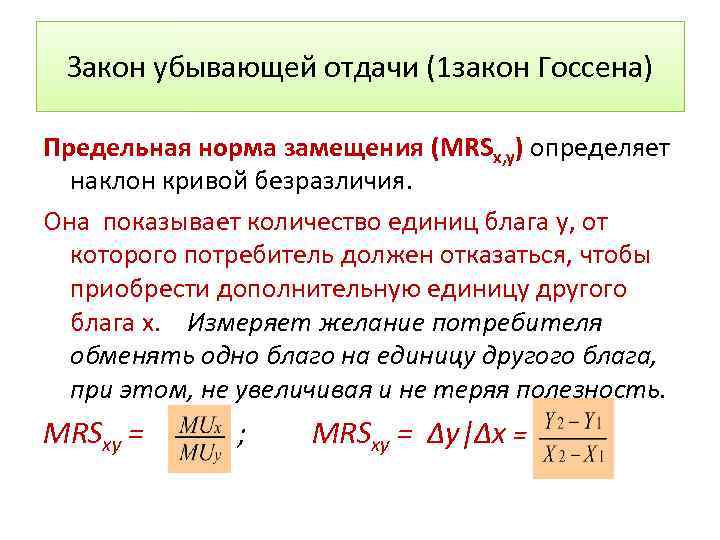 Закон убывающей отдачи (1закон Госсена)

Предельная норма замещения ($MRS_{x,y}$) определяет наклон кривой безразличия.

Она показывает количество единиц блага y, от которого потребитель должен отказаться, чтобы приобрести дополнительную единицу другого блага x. Измеряет желание потребителя обменять одно благо на единицу другого блага, при этом, не увеличивая и не теряя полезность.

$MRS_{xy} = \frac{MU_x}{MU_y}$ ; $MRS_{xy} = \Delta y | \Delta x = \frac{Y_2 - Y_1}{X_2 - X_1}$